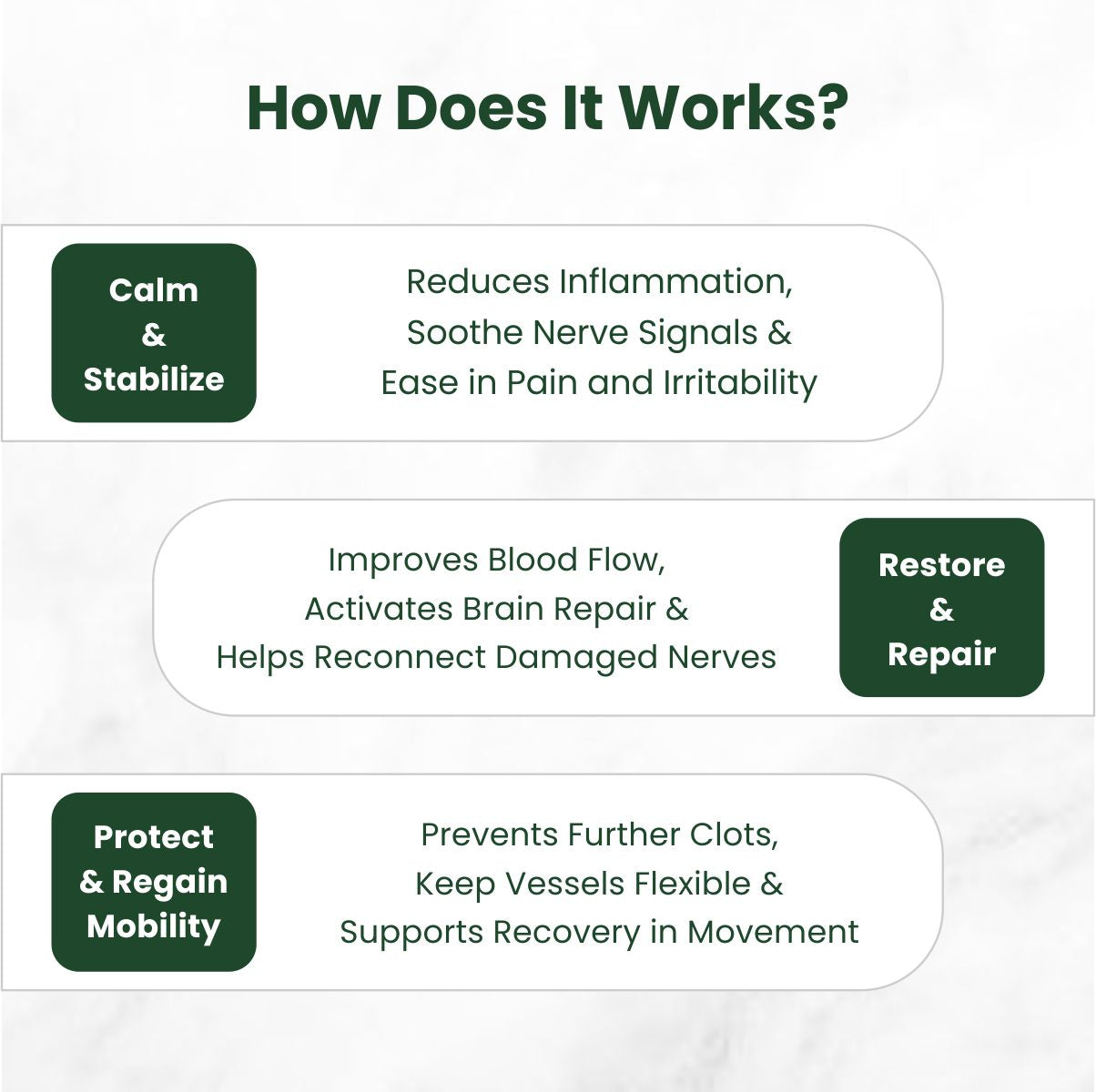 How Does It Works?

Calm & Stabilize

Reduces Inflammation, Soothe Nerve Signals & Ease in Pain and Irritability

Improves Blood Flow, Activates Brain Repair & Helps Reconnect Damaged Nerves

Restore & Repair

Protect & Regain Mobility

Prevents Further Clots, Keep Vessels Flexible & Supports Recovery in Movement